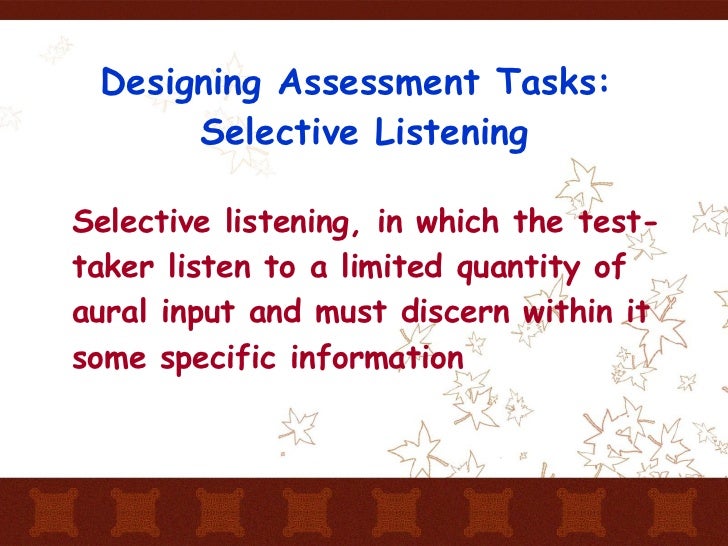 Designing Assessment Tasks: Selective Listening

Selective listening, in which the test-taker listen to a limited quantity of aural input and must discern within it some specific information